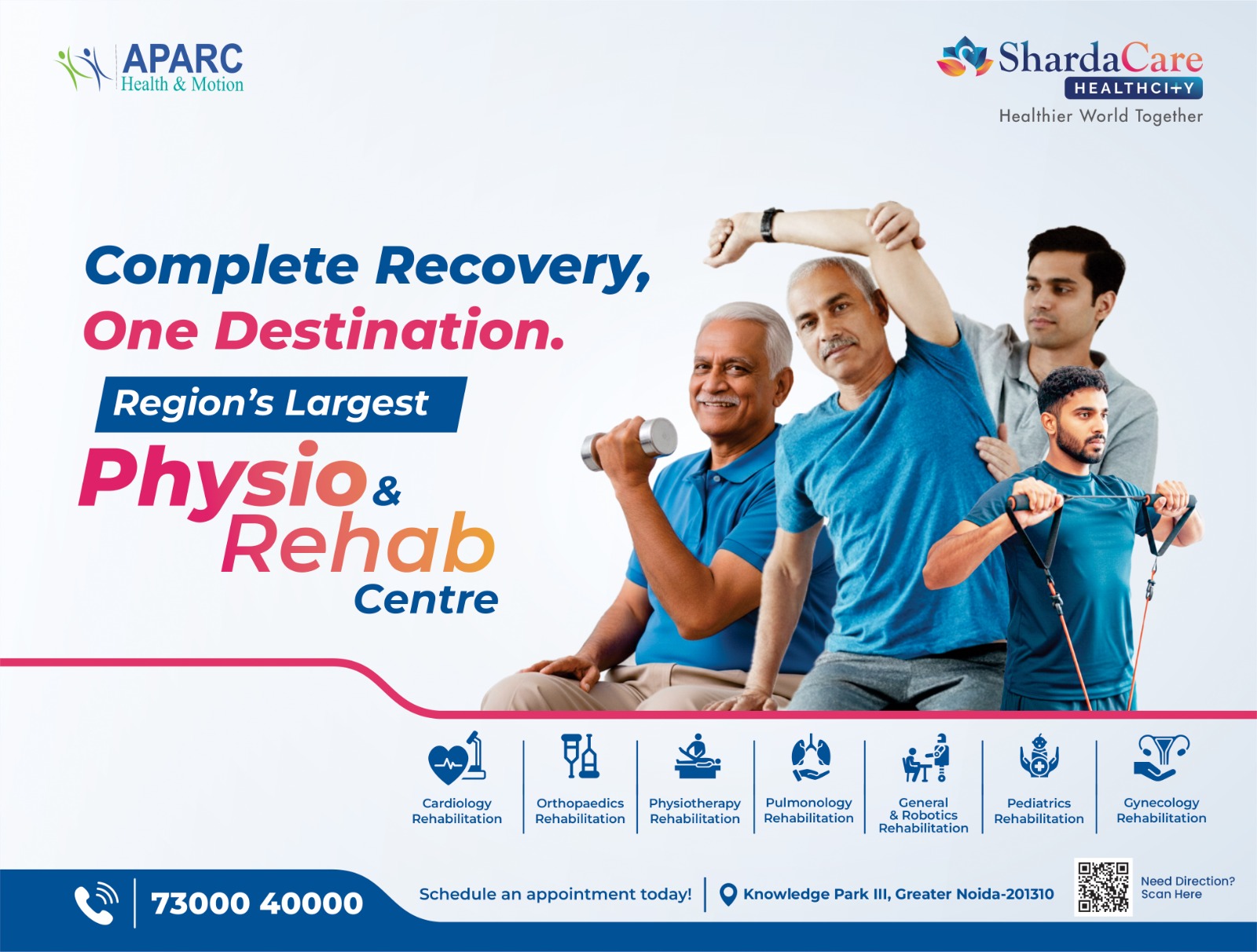 APARC
Health & Motion

ShardaCare
HEALTHCITY
Healthier World Together

Complete Recovery,
One Destination.

Region's Largest
Physio & Rehab Centre

Cardiology Rehabilitation
Orthopaedics Rehabilitation
Physiotherapy Rehabilitation
Pulmonology Rehabilitation
General & Robotics Rehabilitation
Pediatrics Rehabilitation
Gynecology Rehabilitation

73000 40000
Schedule an appointment today!
Knowledge Park III, Greater Noida-201310
Need Direction? Scan Here